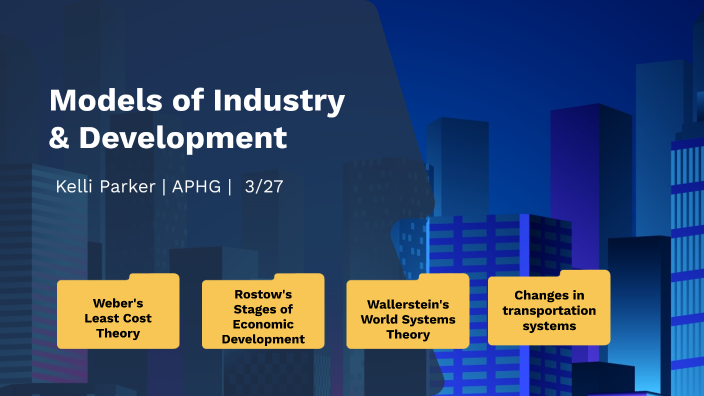 Models of Industry & Development

Kelli Parker | APHG | 3/27

Weber's Least Cost Theory

Rostow's Stages of Economic Development

Wallerstein's World Systems Theory

Changes in transportation systems